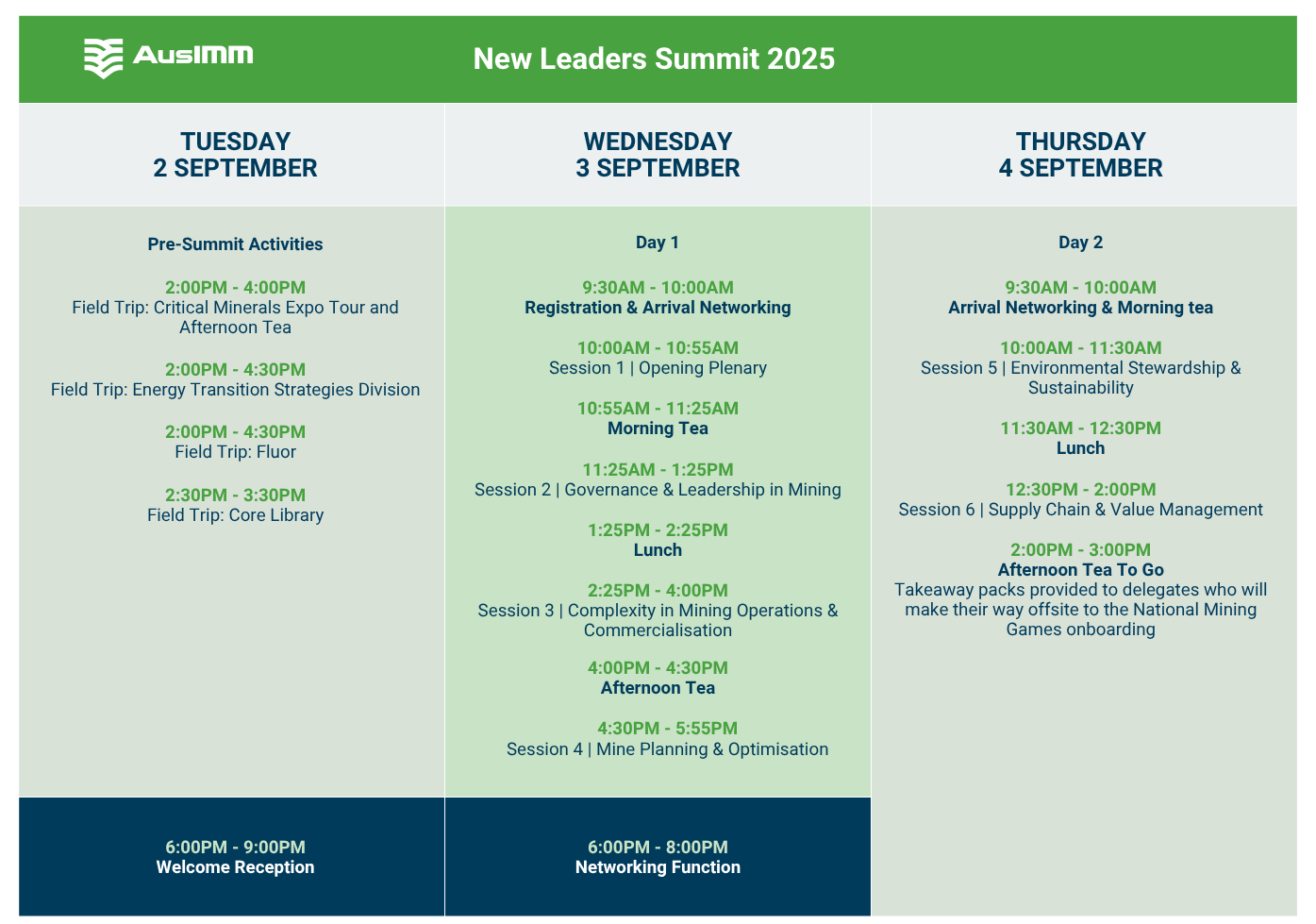 AusIMM

New Leaders Summit 2025

TUESDAY
2 SEPTEMBER

Pre-Summit Activities

2:00PM - 4:00PM
Field Trip: Critical Minerals Expo Tour and Afternoon Tea

2:00PM - 4:30PM
Field Trip: Energy Transition Strategies Division

2:00PM - 4:30PM
Field Trip: Fluor

2:30PM - 3:30PM
Field Trip: Core Library

6:00PM - 9:00PM
Welcome Reception

WEDNESDAY
3 SEPTEMBER

Day 1

9:30AM - 10:00AM
Registration & Arrival Networking

10:00AM - 10:55AM
Session 1 | Opening Plenary

10:55AM - 11:25AM
Morning Tea

11:25AM - 1:25PM
Session 2 | Governance & Leadership in Mining

1:25PM - 2:25PM
Lunch

2:25PM - 4:00PM
Session 3 | Complexity in Mining Operations & Commercialisation

4:00PM - 4:30PM
Afternoon Tea

4:30PM - 5:55PM
Session 4 | Mine Planning & Optimisation

6:00PM - 8:00PM
Networking Function

THURSDAY
4 SEPTEMBER

Day 2

9:30AM - 10:00AM
Arrival Networking & Morning tea

10:00AM - 11:30AM
Session 5 | Environmental Stewardship & Sustainability

11:30AM - 12:30PM
Lunch

12:30PM - 2:00PM
Session 6 | Supply Chain & Value Management

2:00PM - 3:00PM
Afternoon Tea To Go
Takeaway packs provided to delegates who will make their way offsite to the National Mining Games onboarding